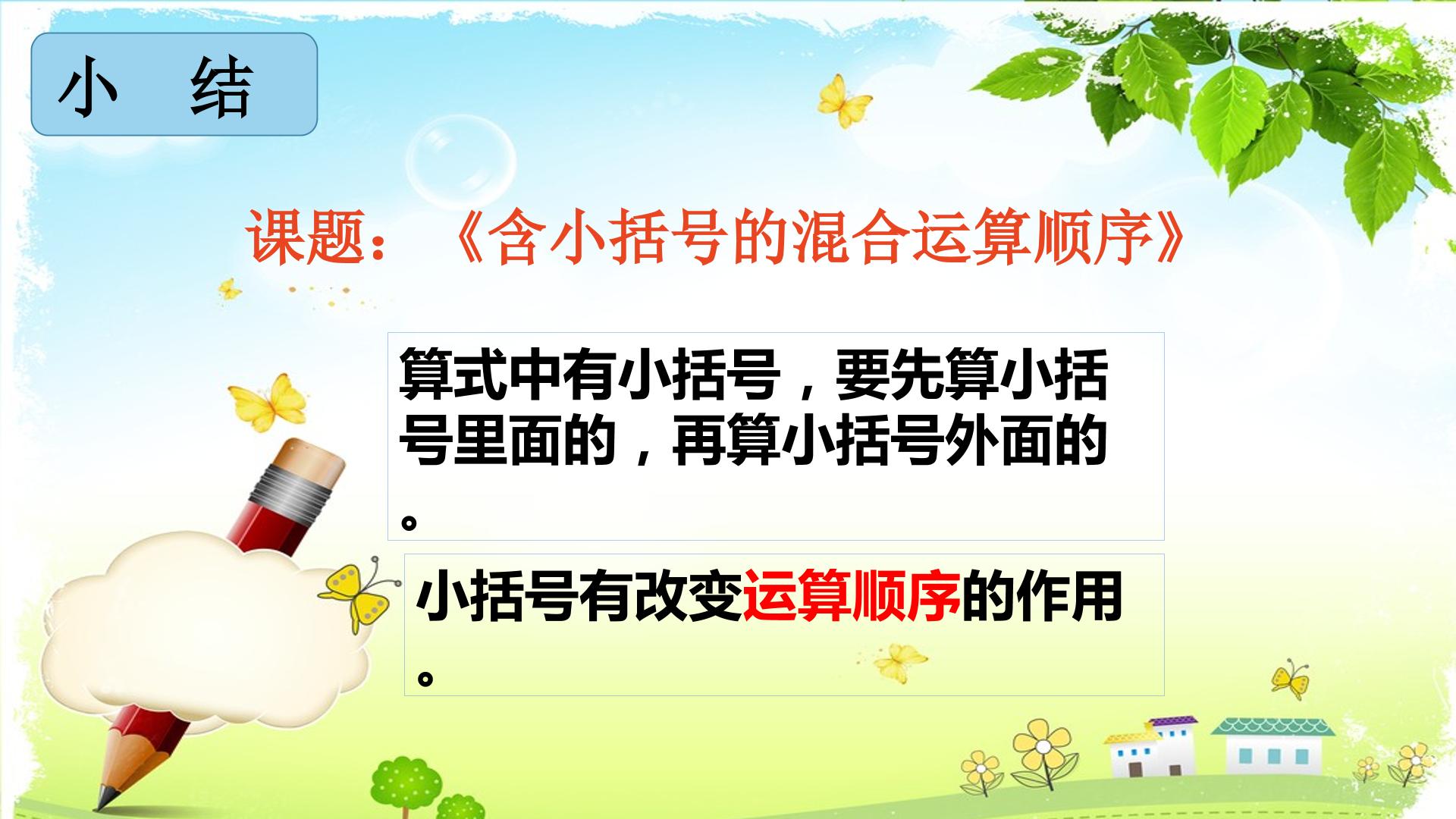 小 结

课题：《含小括号的混合运算顺序》

算式中有小括号，要先算小括号里面的，再算小括号外面的。

小括号有改变运算顺序的作用。